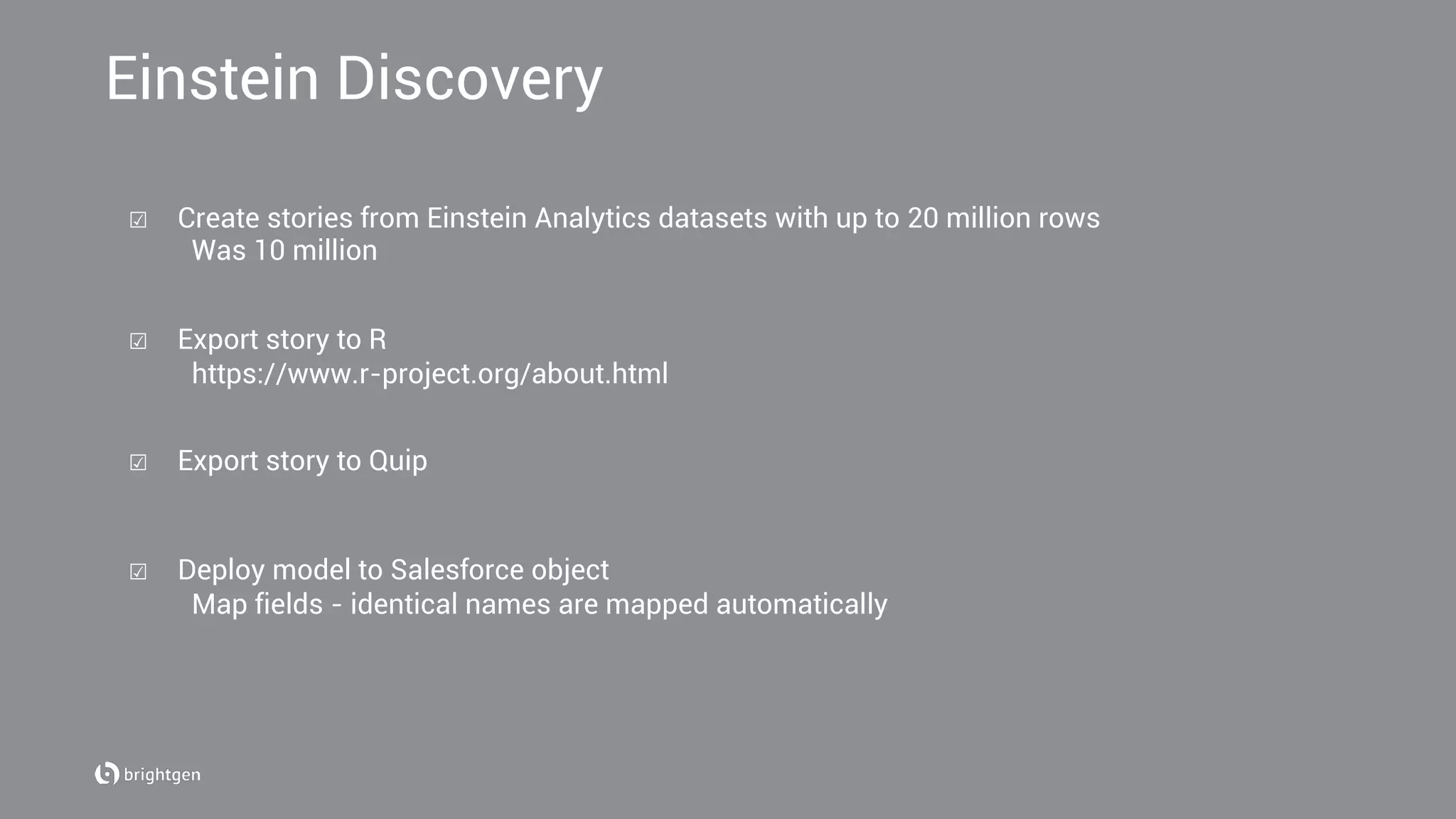 Einstein Discovery

☑ Create stories from Einstein Analytics datasets with up to 20 million rows
Was 10 million

☑ Export story to R
https://www.r-project.org/about.html

☑ Export story to Quip

☑ Deploy model to Salesforce object
Map fields - identical names are mapped automatically

brightgen